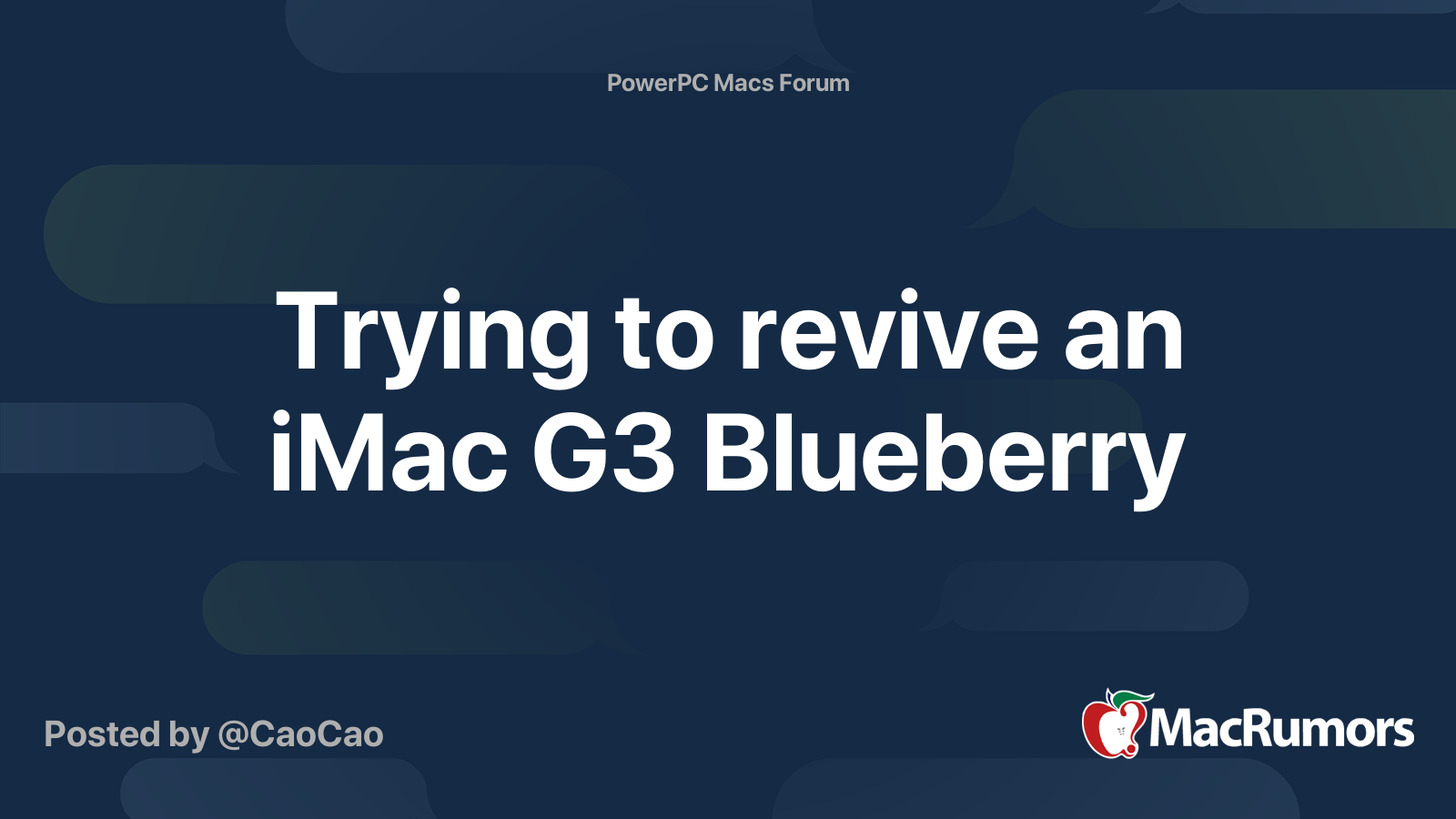 PowerPC Macs Forum

Trying to revive an iMac G3 Blueberry

Posted by @CaoCao

MacRumors